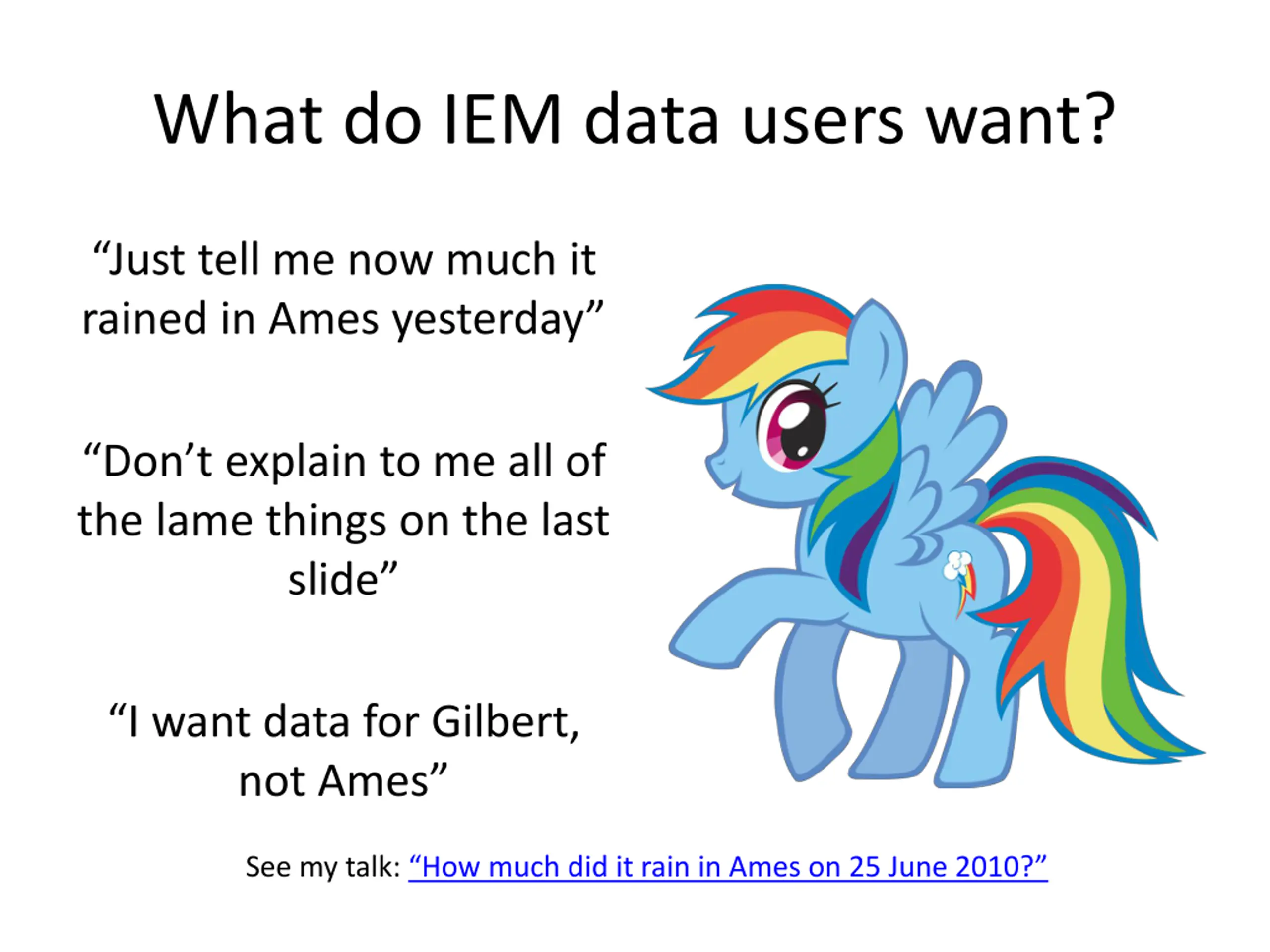 What do IEM data users want?

“Just tell me now much it rained in Ames yesterday”

“Don’t explain to me all of the lame things on the last slide”

“I want data for Gilbert, not Ames”

See my talk: “How much did it rain in Ames on 25 June 2010?”